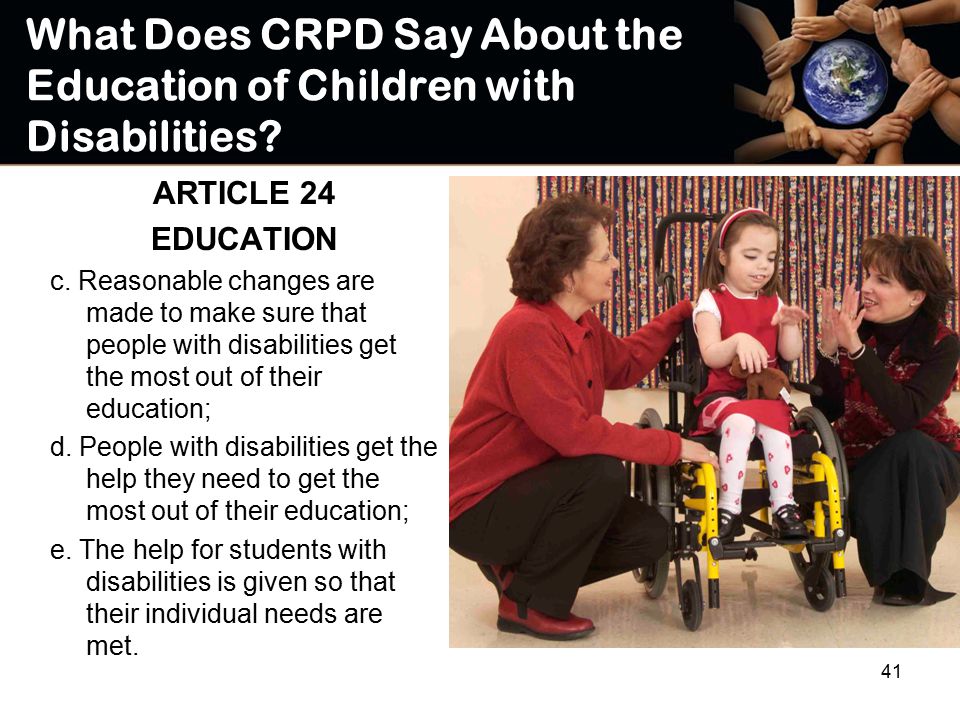 What Does CRPD Say About the Education of Children with Disabilities?

ARTICLE 24

EDUCATION

c. Reasonable changes are made to make sure that people with disabilities get the most out of their education;

d. People with disabilities get the help they need to get the most out of their education;

e. The help for students with disabilities is given so that their individual needs are met.

41